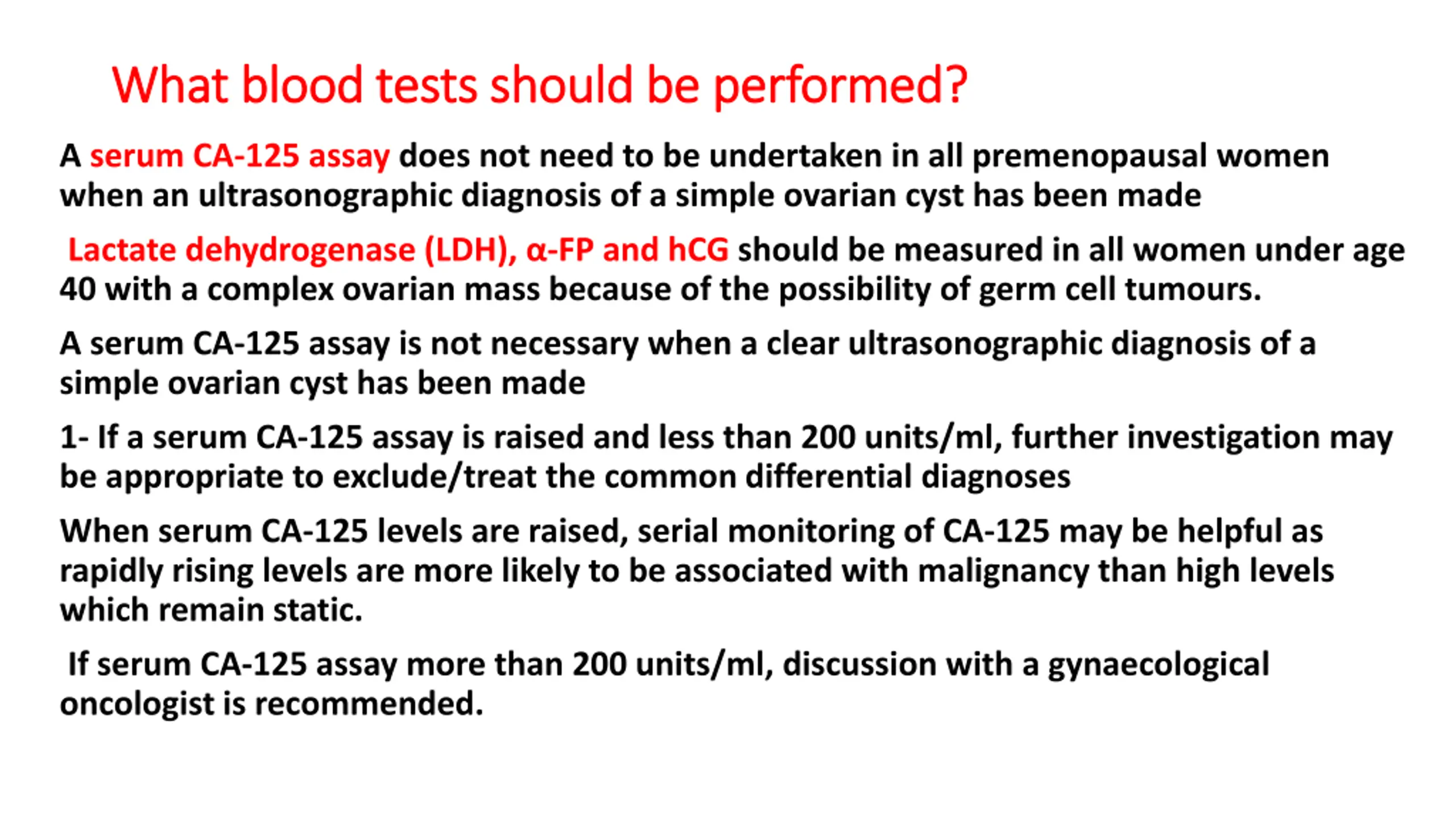 What blood tests should be performed?

A serum CA-125 assay does not need to be undertaken in all premenopausal women when an ultrasonographic diagnosis of a simple ovarian cyst has been made

Lactate dehydrogenase (LDH), α-FP and hCG should be measured in all women under age 40 with a complex ovarian mass because of the possibility of germ cell tumours.

A serum CA-125 assay is not necessary when a clear ultrasonographic diagnosis of a simple ovarian cyst has been made

1- If a serum CA-125 assay is raised and less than 200 units/ml, further investigation may be appropriate to exclude/treat the common differential diagnoses

When serum CA-125 levels are raised, serial monitoring of CA-125 may be helpful as rapidly rising levels are more likely to be associated with malignancy than high levels which remain static.

If serum CA-125 assay more than 200 units/ml, discussion with a gynaecological oncologist is recommended.